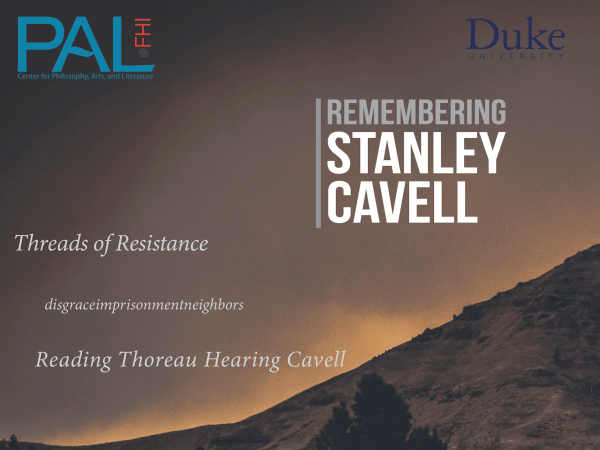 PAL @FHI
Center for Philosophy, Arts, and Literature

Duke
UNIVERSITY

REMEMBERING
STANLEY
CAVELL

Threads of Resistance

disgraceimprisonmentneighbors

Reading Thoreau Hearing Cavell